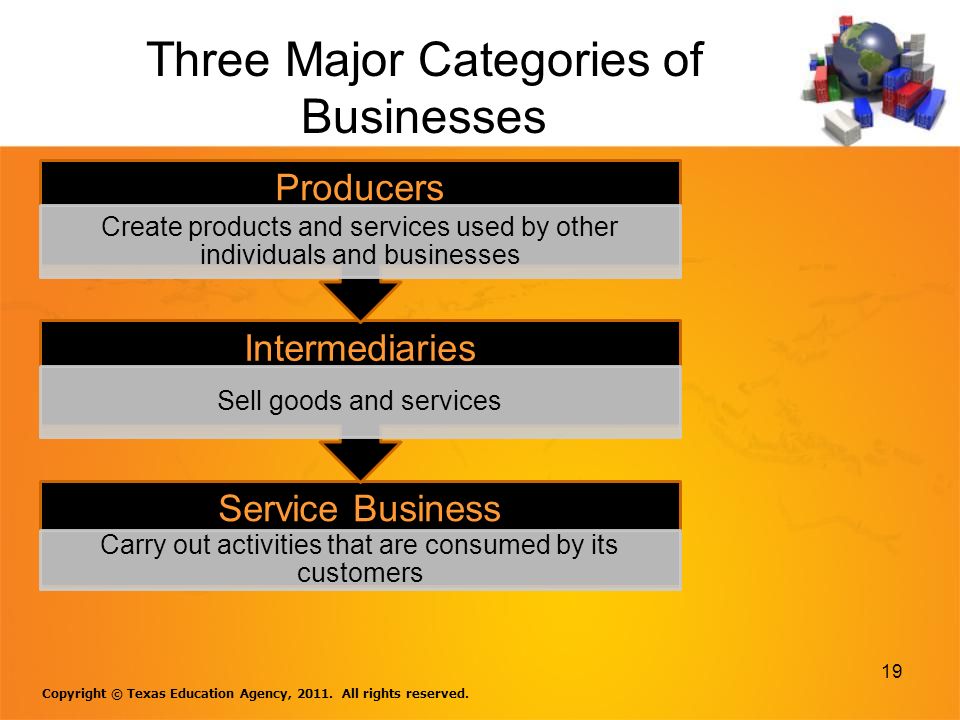 Three Major Categories of Businesses

Producers

Create products and services used by other individuals and businesses

Intermediaries

Sell goods and services

Service Business

Carry out activities that are consumed by its customers

19

Copyright © Texas Education Agency, 2011. All rights reserved.